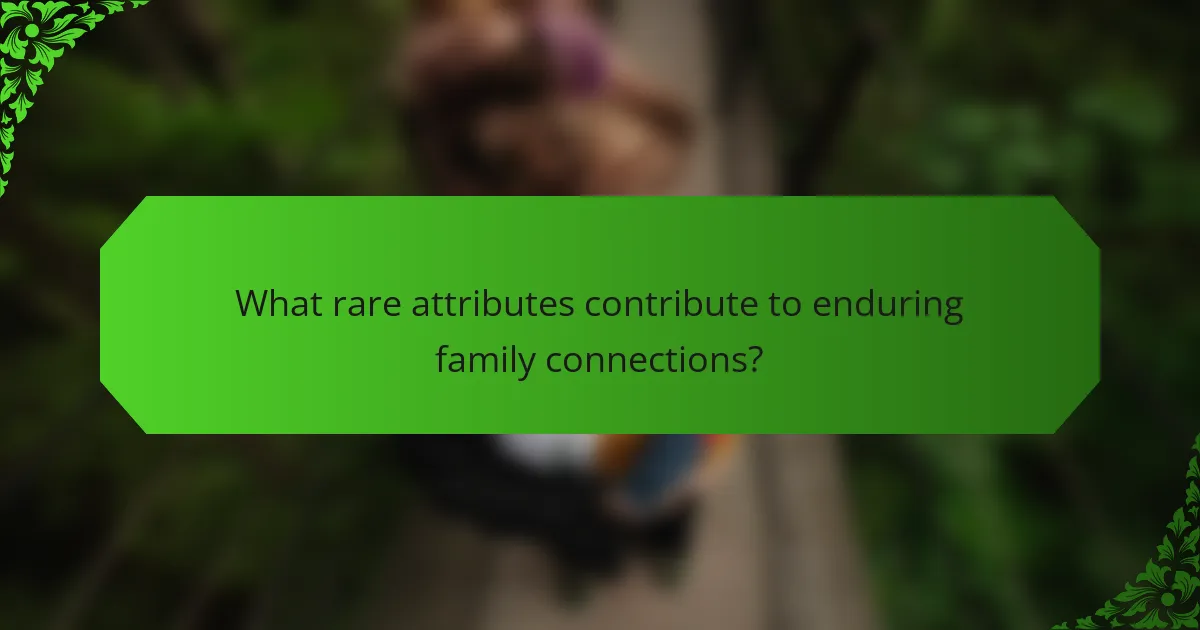 What rare attributes contribute to enduring family connections?